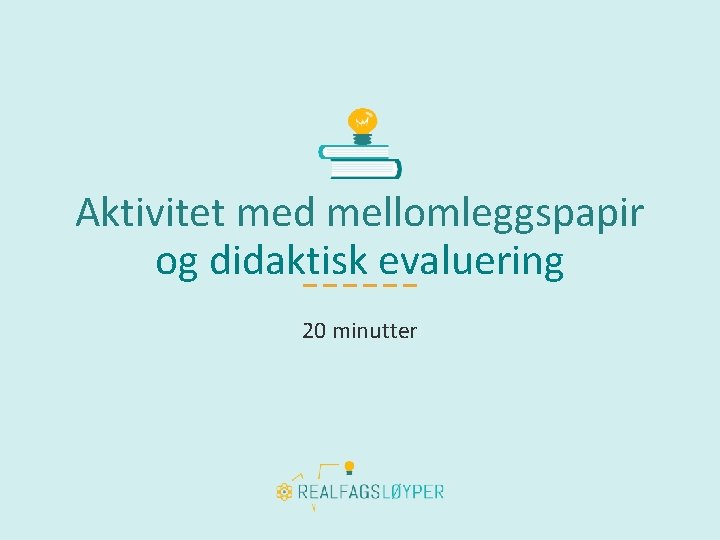 Aktivitet med mellomleggspapir og didaktisk evaluering

20 minutter

REALFAGSLØYPER